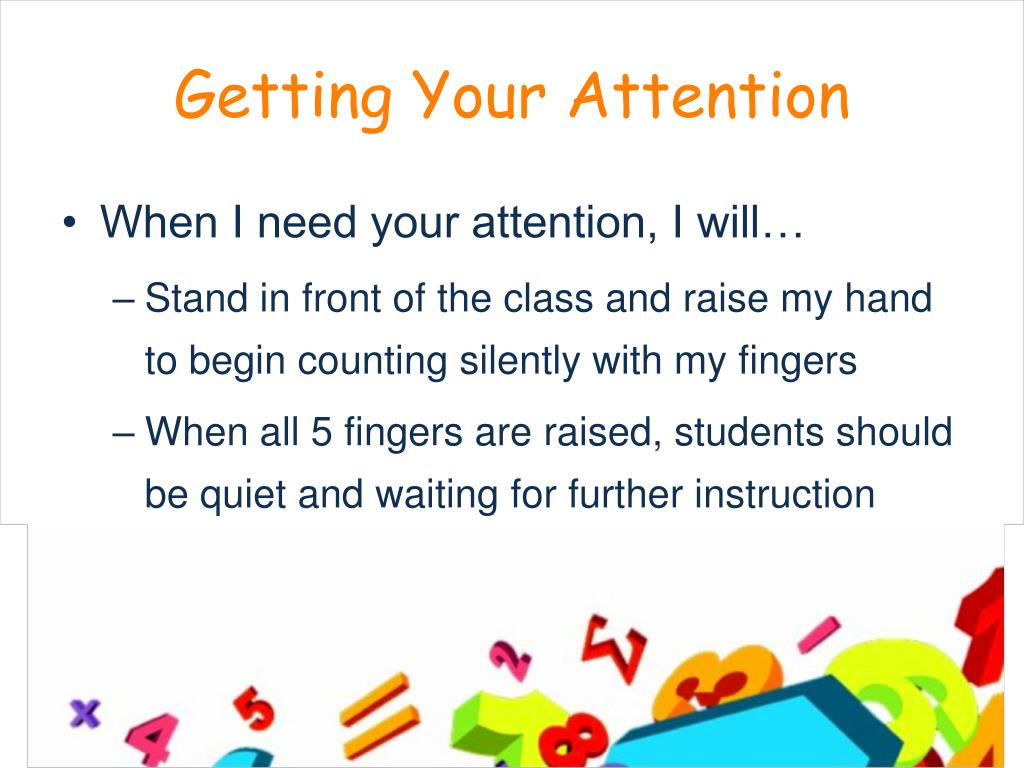 Getting Your Attention

• When I need your attention, I will…

– Stand in front of the class and raise my hand to begin counting silently with my fingers

– When all 5 fingers are raised, students should be quiet and waiting for further instruction